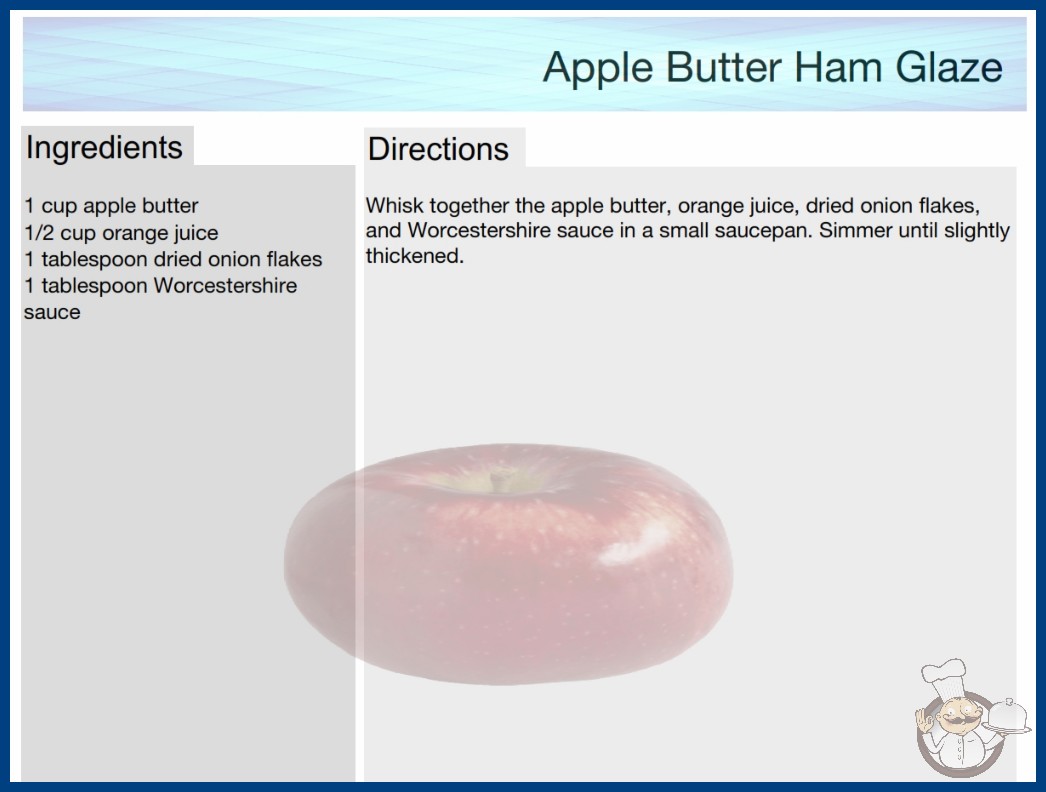 Apple Butter Ham Glaze

Ingredients

1 cup apple butter
1/2 cup orange juice
1 tablespoon dried onion flakes
1 tablespoon Worcestershire sauce

Directions

Whisk together the apple butter, orange juice, dried onion flakes, and Worcestershire sauce in a small saucepan. Simmer until slightly thickened.